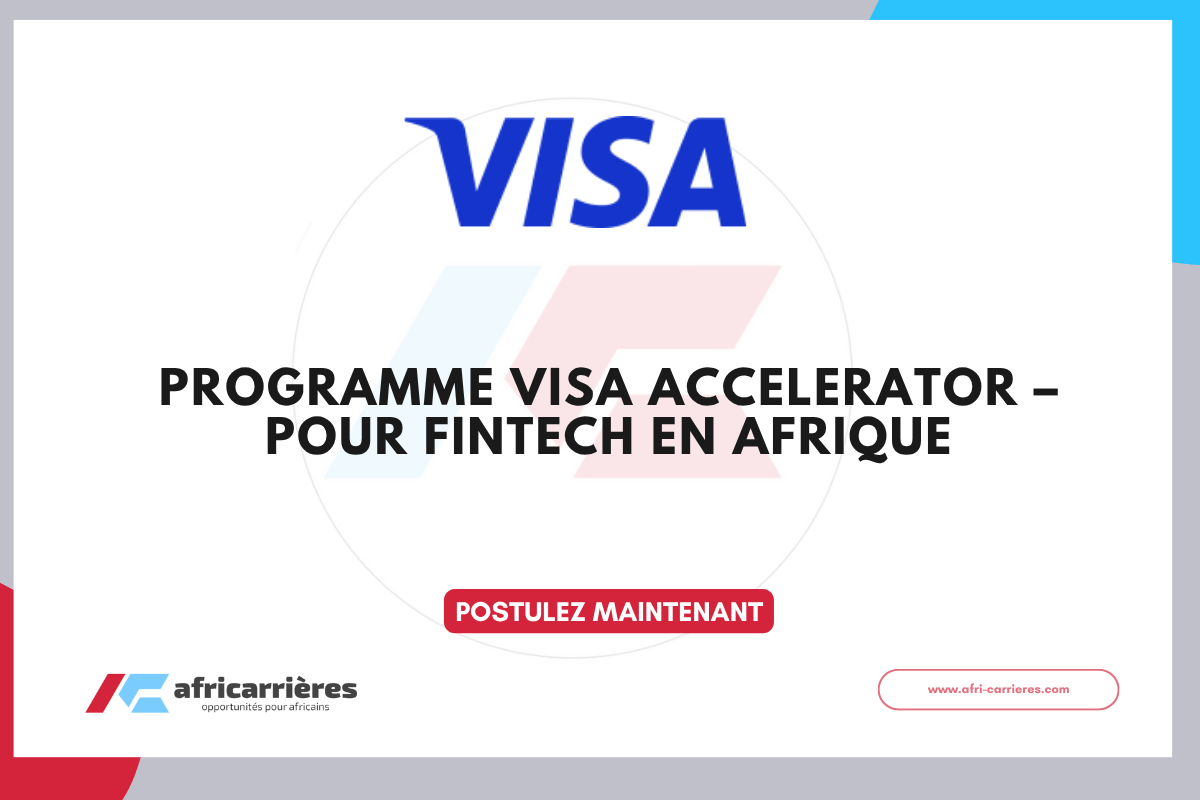 VISA

PROGRAMME VISA ACCELERATOR – POUR FINTECH EN AFRIQUE

POSTULEZ MAINTENANT

africarrières
opportunités pour africains

www.afri-carrieres.com